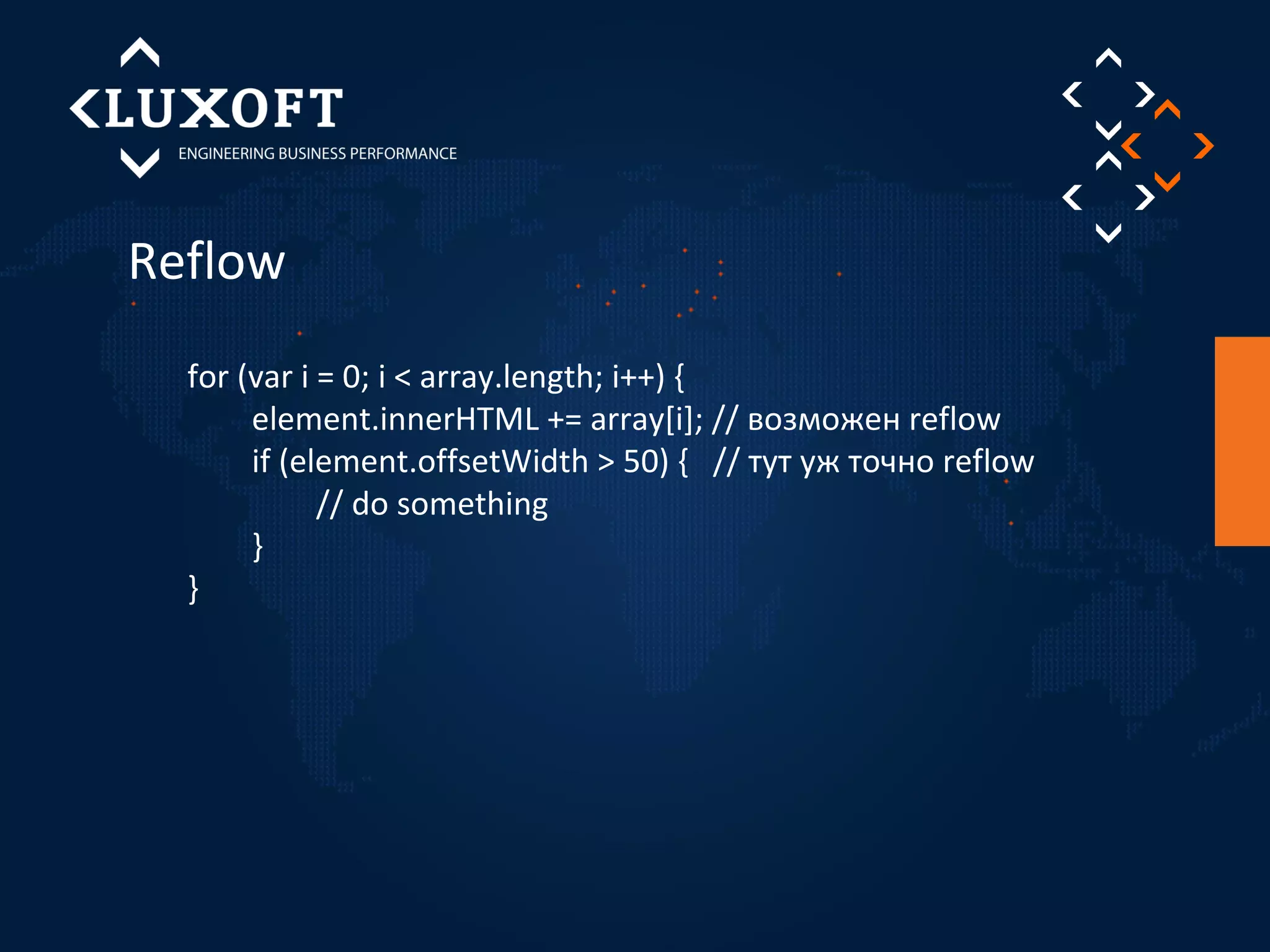 LUXOFT
ENGINEERING BUSINESS PERFORMANCE

Reflow

for (var i = 0; i < array.length; i++) {
element.innerHTML += array[i]; // возможен reflow
if (element.offsetWidth > 50) { // тут уж точно reflow
// do something
}
}